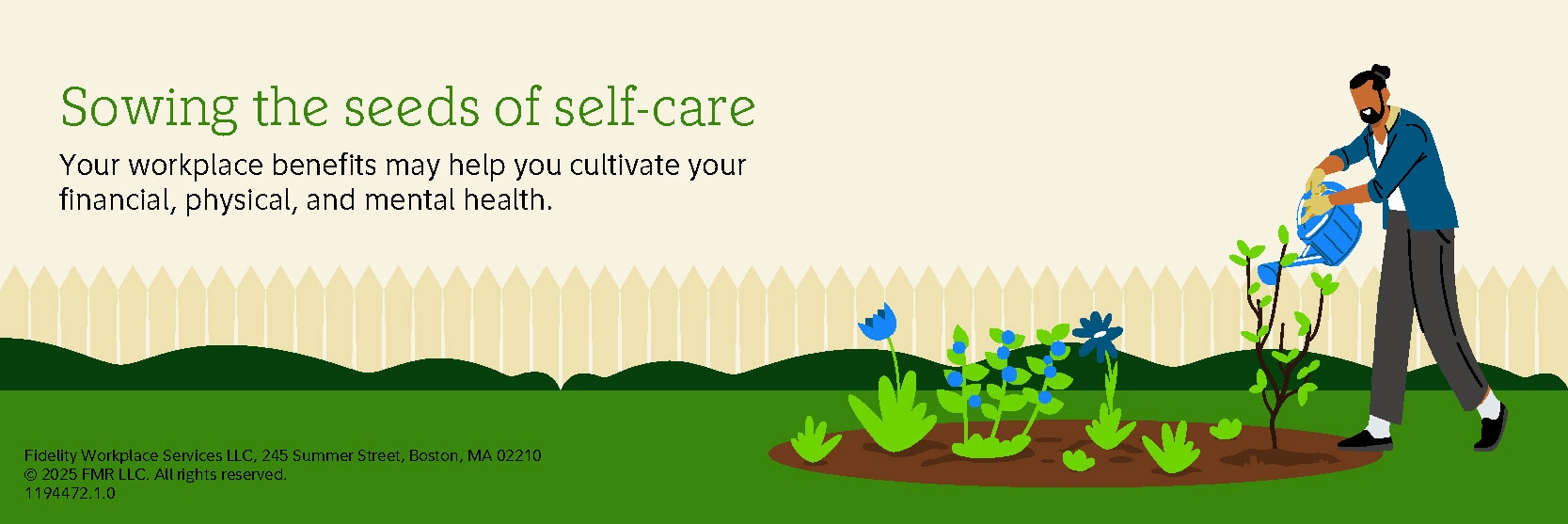 Sowing the seeds of self-care

Your workplace benefits may help you cultivate your financial, physical, and mental health.

Fidelity Workplace Services LLC, 245 Summer Street, Boston, MA 02210
© 2025 FMR LLC. All rights reserved.
1194472.1.0